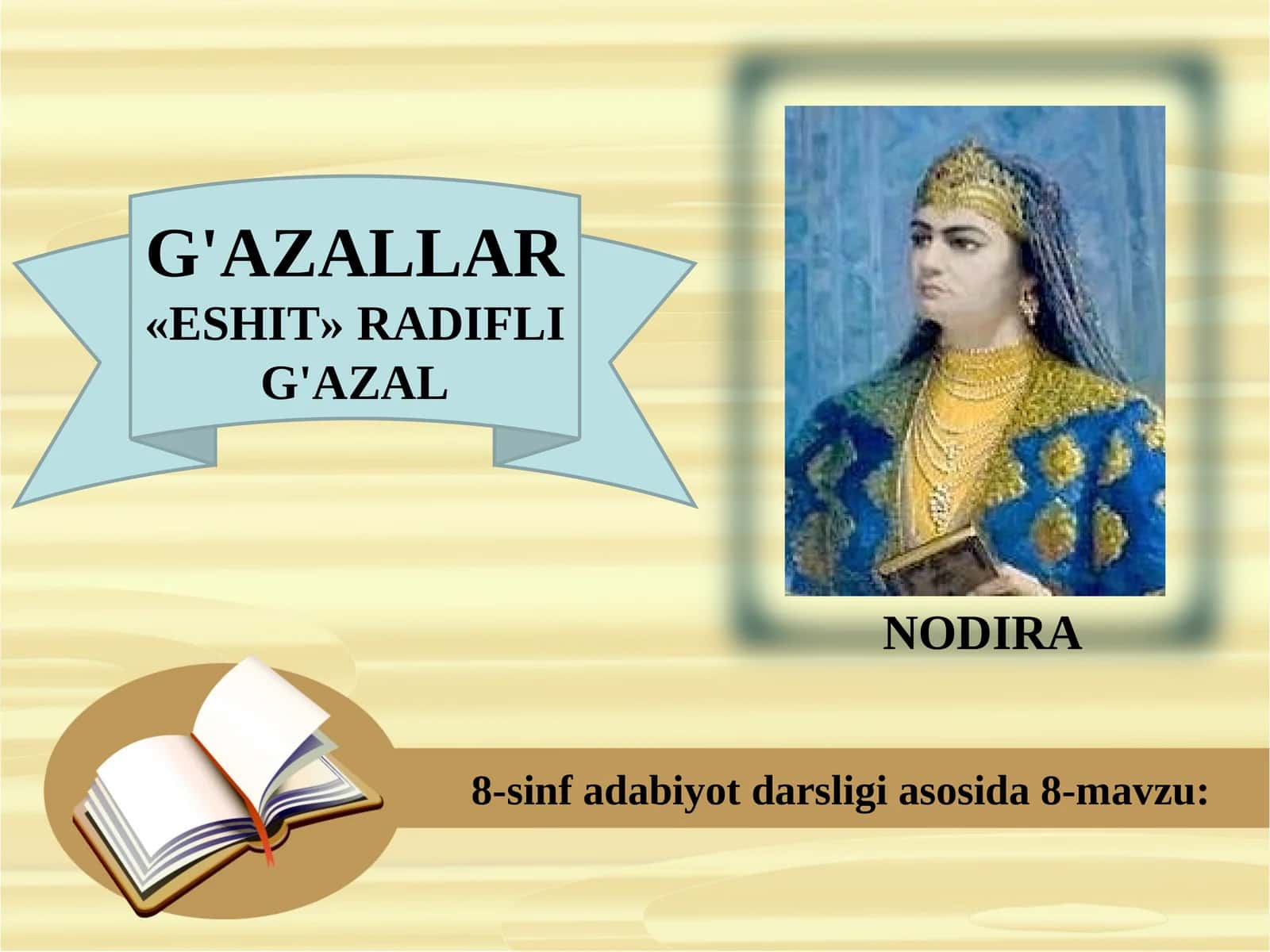 G'AZALLAR
«ESHIT» RADIFLI G'AZAL

NODIRA

8-sinf adabiyot darsligi asosida 8-mavzu: